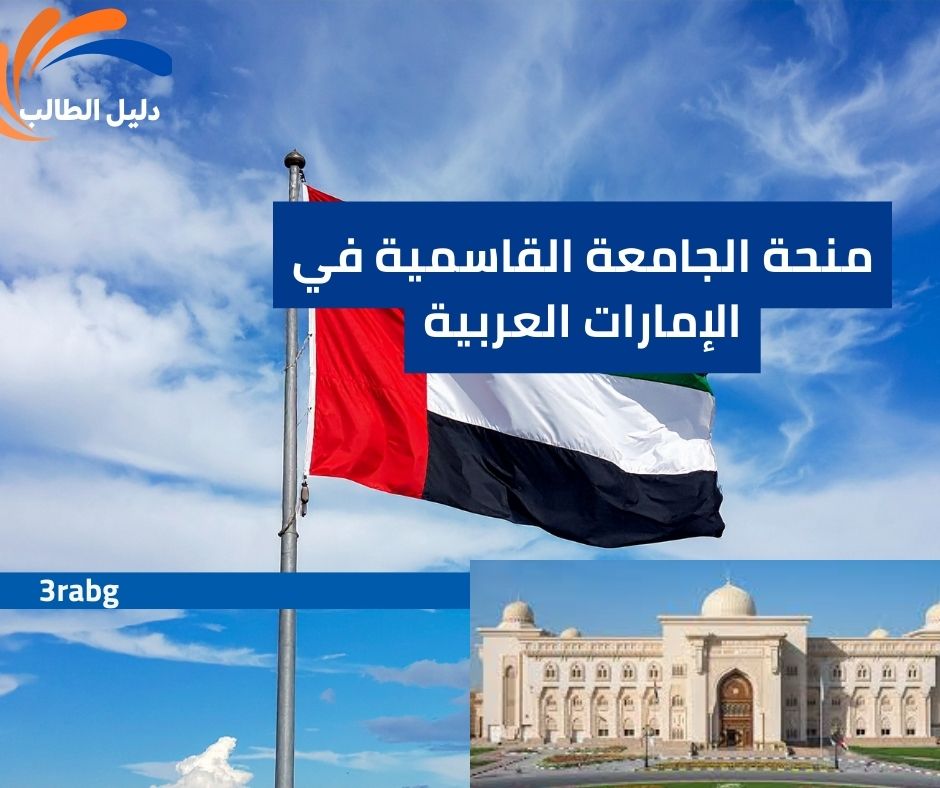 دليل الطالب

منحة الجامعة القاسمية في الإمارات العربية

3rabg